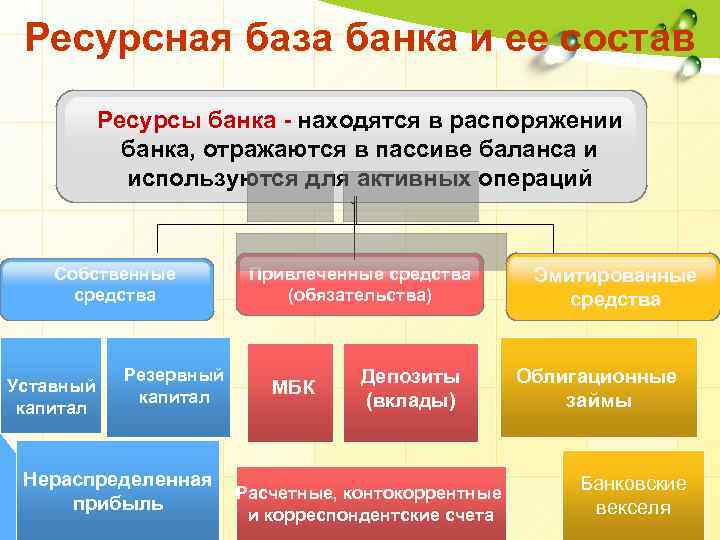 Ресурсная база банка и ее состав

Ресурсы банка - находятся в распоряжении банка, отражаются в пассиве баланса и используются для активных операций

Собственные средства

Привлеченные средства (обязательства)

Эмитированные средства

Уставный капитал

Резервный капитал

МБК

Депозиты (вклады)

Облигационные займы

Нераспределенная прибыль

Расчетные, контокоррентные и корреспондентские счета

Банковские векселя